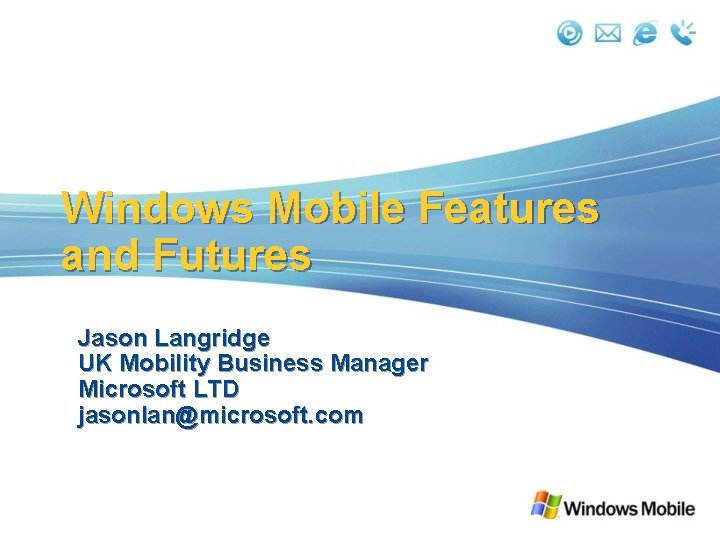 Windows Mobile Features and Futures

Jason Langridge
UK Mobility Business Manager
Microsoft LTD
jasonlan@microsoft.com

Windows Mobile